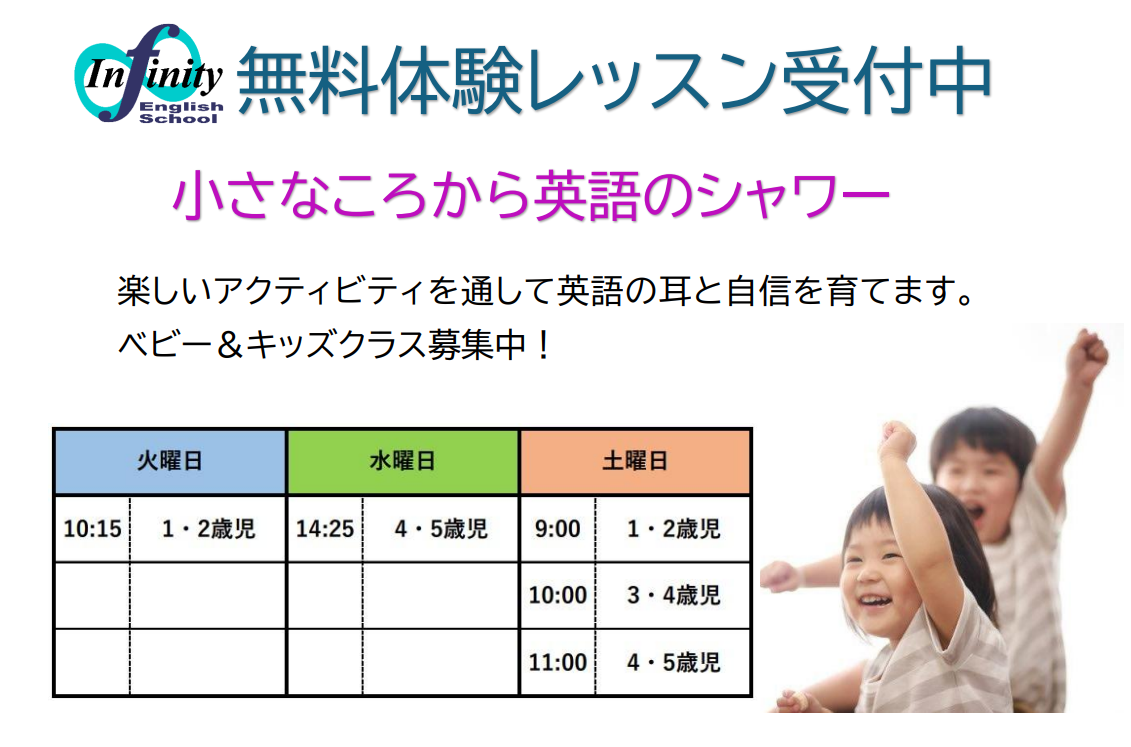 Infinity English School

無料体験レッスン受付中

小さなころから英語のシャワー

楽しいアクティビティを通して英語の耳と自信を育てます。
ベビー＆キッズクラス募集中！

| 火曜日 | | 水曜日 | | 土曜日 | |
|---|---|---|---|---|---|
| 10:15 | 1・2歳児 | 14:25 | 4・5歳児 | 9:00 | 1・2歳児 |
| | | | | 10:00 | 3・4歳児 |
| | | | | 11:00 | 4・5歳児 |